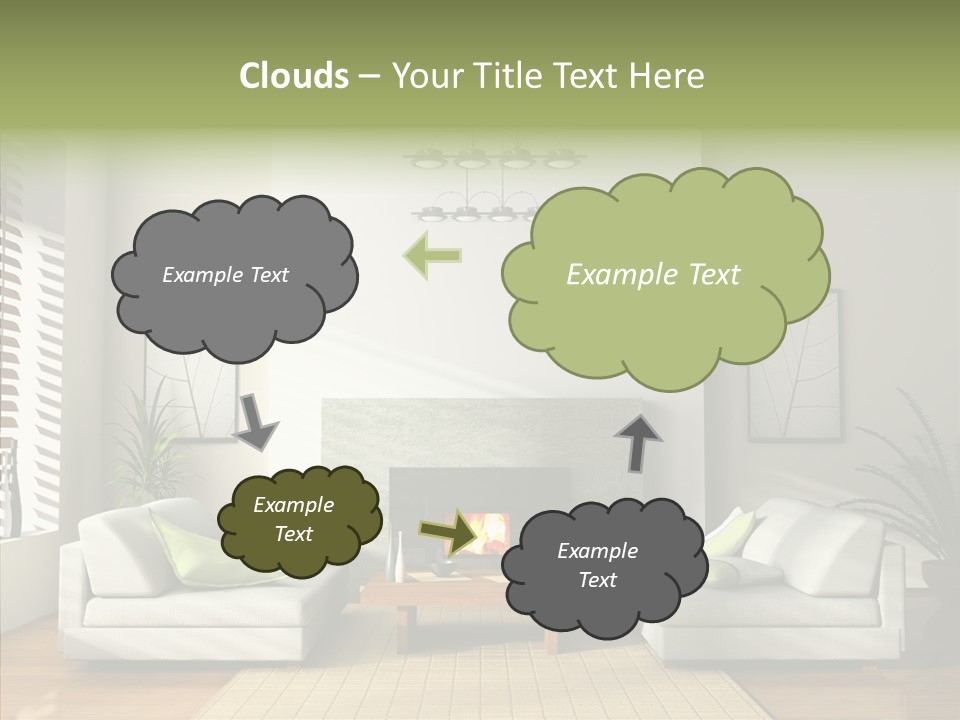 Clouds – Your Title Text Here

Example Text

Example Text

Example Text

Example Text